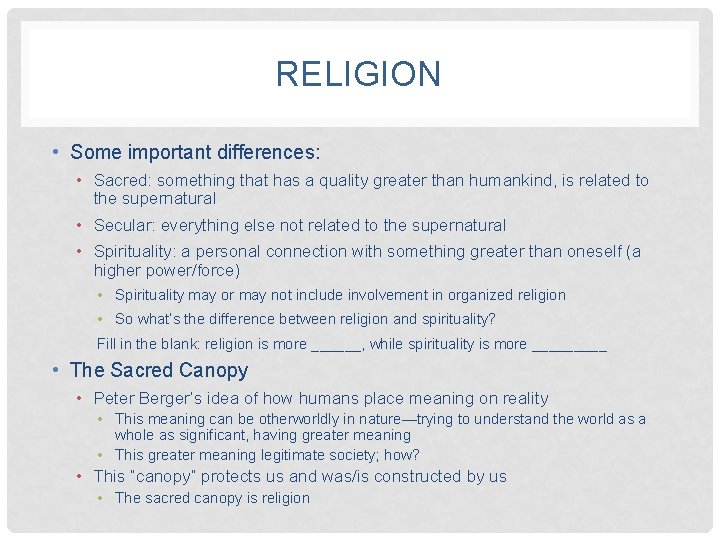 RELIGION

• Some important differences:

• Sacred: something that has a quality greater than humankind, is related to the supernatural

• Secular: everything else not related to the supernatural

• Spirituality: a personal connection with something greater than oneself (a higher power/force)

• Spirituality may or may not include involvement in organized religion

• So what's the difference between religion and spirituality?

Fill in the blank: religion is more ______, while spirituality is more _________

• The Sacred Canopy

• Peter Berger's idea of how humans place meaning on reality

• This meaning can be otherworldly in nature—trying to understand the world as a whole as significant, having greater meaning

• This greater meaning legitimate society; how?

• This "canopy" protects us and was/is constructed by us

• The sacred canopy is religion